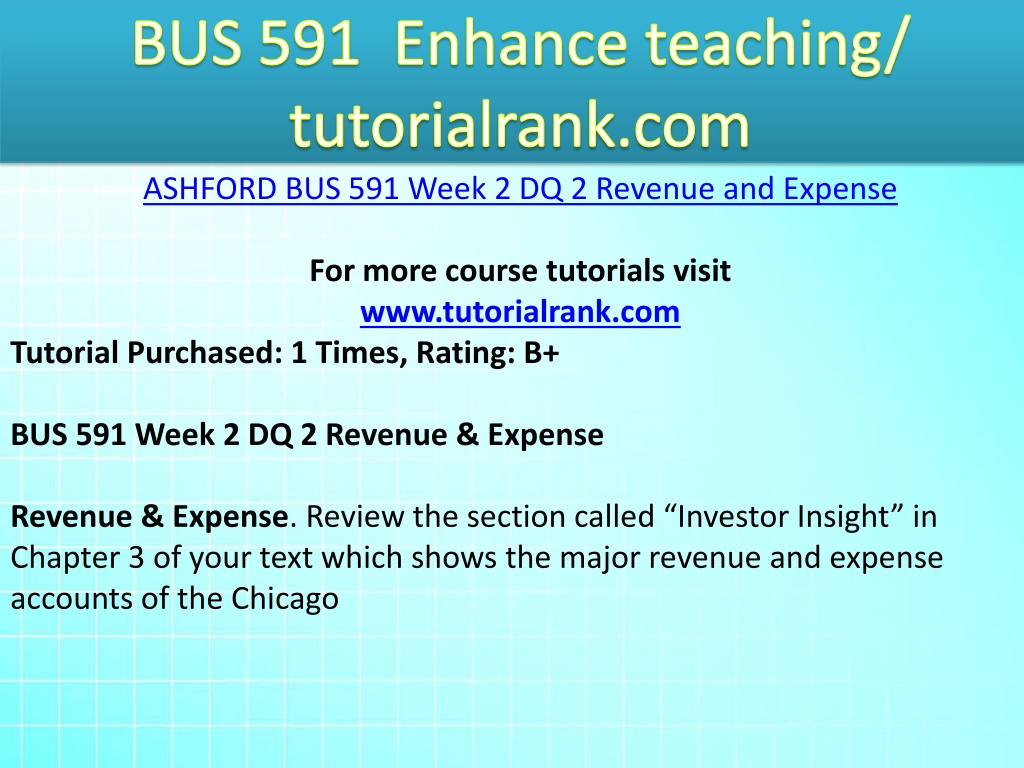 BUS 591 Enhance teaching/ tutorialrank.com

ASHFORD BUS 591 Week 2 DQ 2 Revenue and Expense

For more course tutorials visit
www.tutorialrank.com

Tutorial Purchased: 1 Times, Rating: B+

BUS 591 Week 2 DQ 2 Revenue & Expense

Revenue & Expense. Review the section called “Investor Insight” in Chapter 3 of your text which shows the major revenue and expense accounts of the Chicago